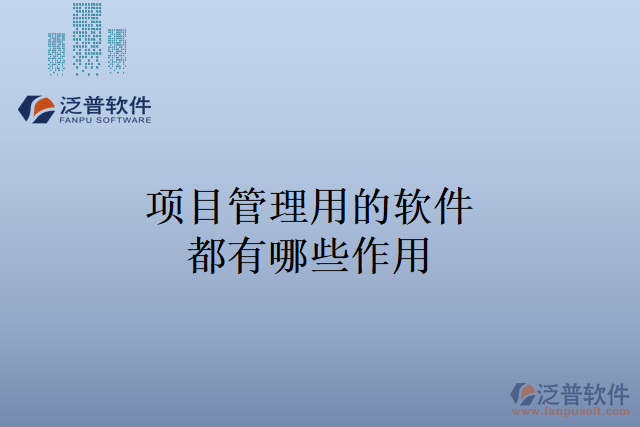 泛普软件
FANPU SOFTWARE

项目管理用的软件
都有哪些作用

泛普软件
www.fanpusoft.com